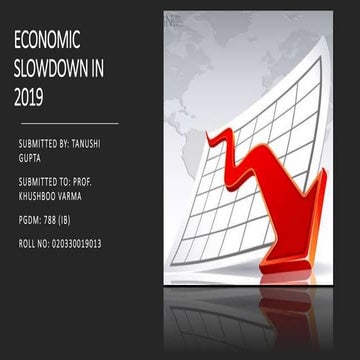 ECONOMIC SLOWDOWN IN 2019

SUBMITTED BY: TANUSHI GUPTA

SUBMITTED TO: PROF. KHUSHBOO VARMA

PGDM: 788 (IB)

ROLL NO: 020330019013